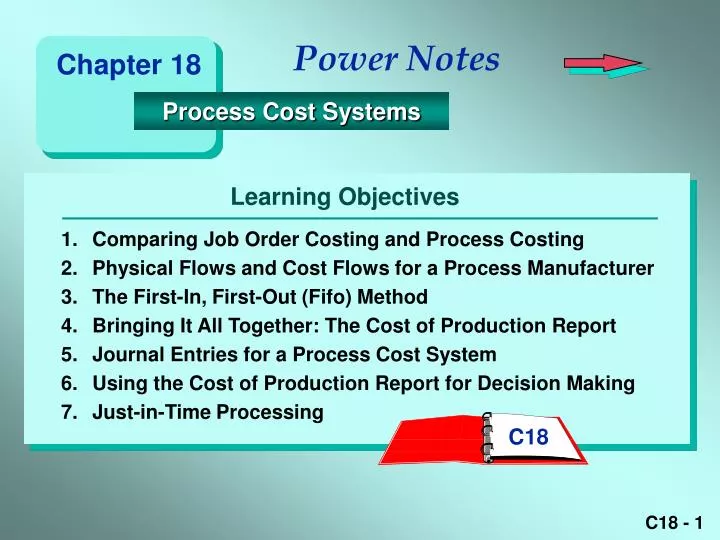 Chapter 18

Power Notes

Process Cost Systems

Learning Objectives

1. Comparing Job Order Costing and Process Costing
2. Physical Flows and Cost Flows for a Process Manufacturer
3. The First-In, First-Out (Fifo) Method
4. Bringing It All Together: The Cost of Production Report
5. Journal Entries for a Process Cost System
6. Using the Cost of Production Report for Decision Making
7. Just-in-Time Processing

C18

C18 - 1